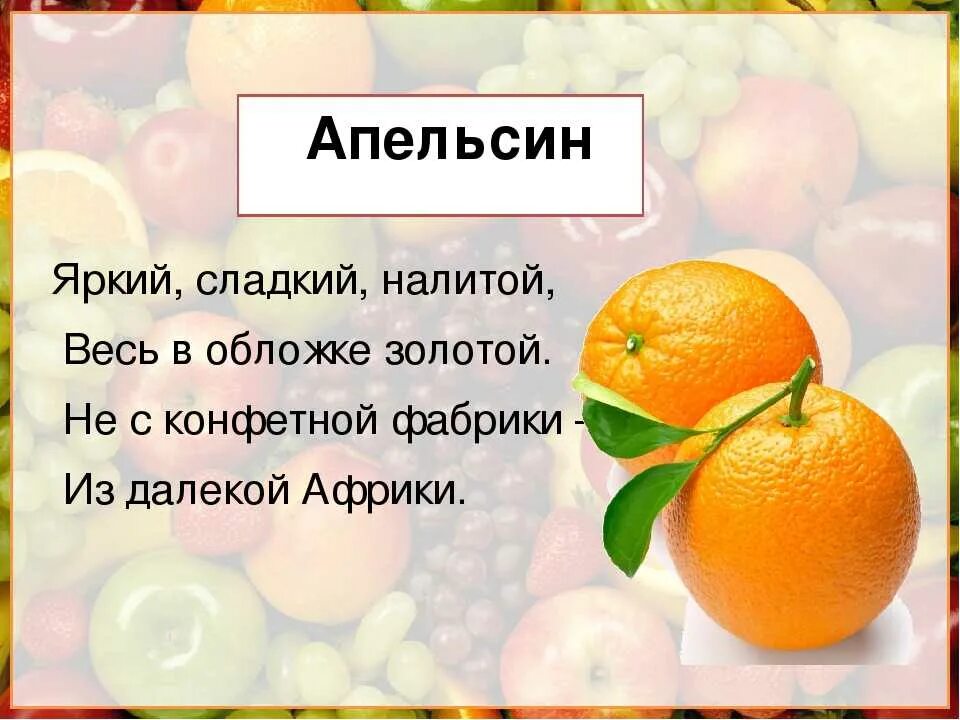 Апельсин

Яркий, сладкий, налитой,
Весь в обложке золотой.
Не с конфетной фабрики -
Из далекой Африки.